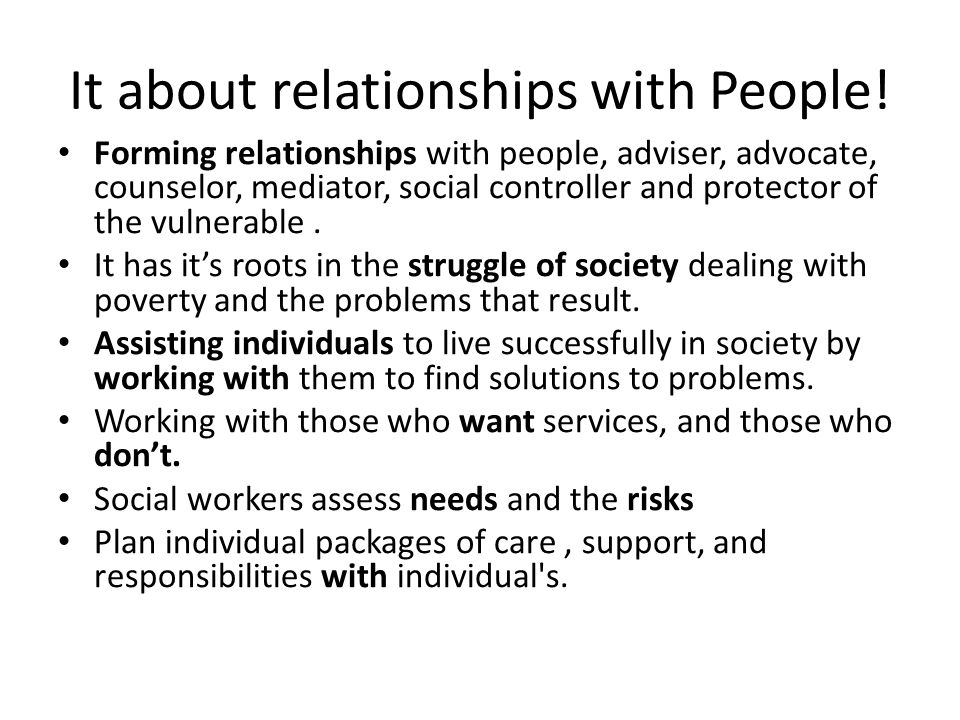 It about relationships with People!

• Forming relationships with people, adviser, advocate, counselor, mediator, social controller and protector of the vulnerable .
• It has it’s roots in the struggle of society dealing with poverty and the problems that result.
• Assisting individuals to live successfully in society by working with them to find solutions to problems.
• Working with those who want services, and those who don’t.
• Social workers assess needs and the risks
• Plan individual packages of care , support, and responsibilities with individual's.